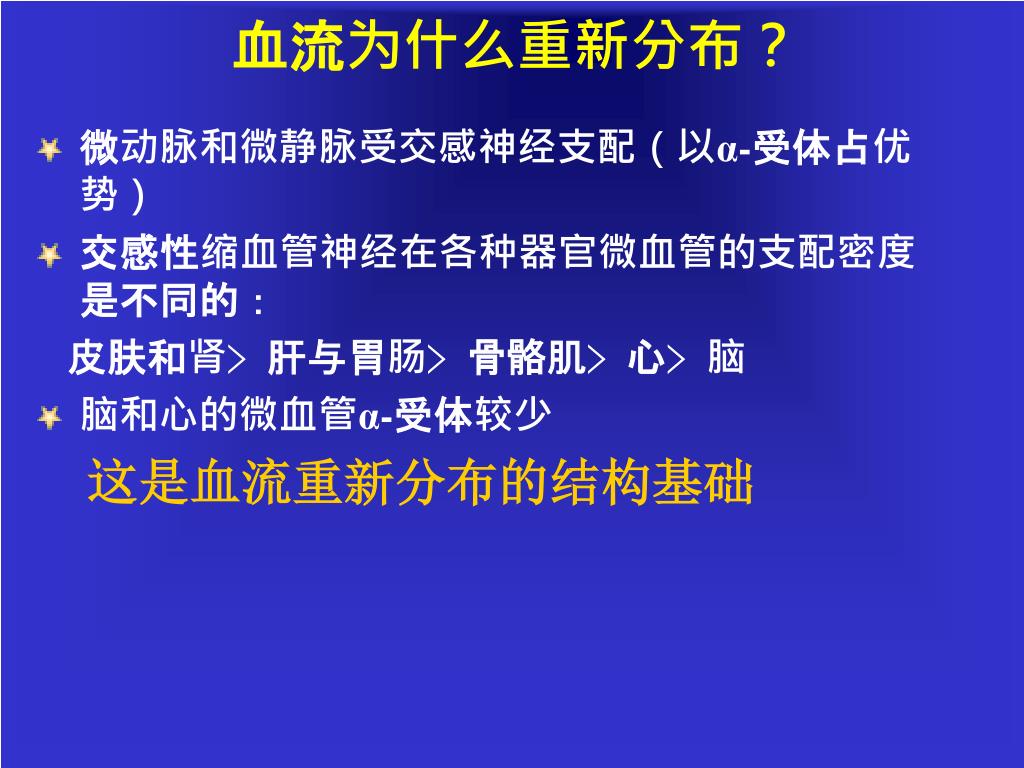 血流为什么重新分布？

微动脉和微静脉受交感神经支配（以α-受体占优势）

交感性缩血管神经在各种器官微血管的支配密度是不同的：

皮肤和肾> 肝与胃肠> 骨骼肌> 心> 脑

脑和心的微血管α-受体较少

这是血流重新分布的结构基础